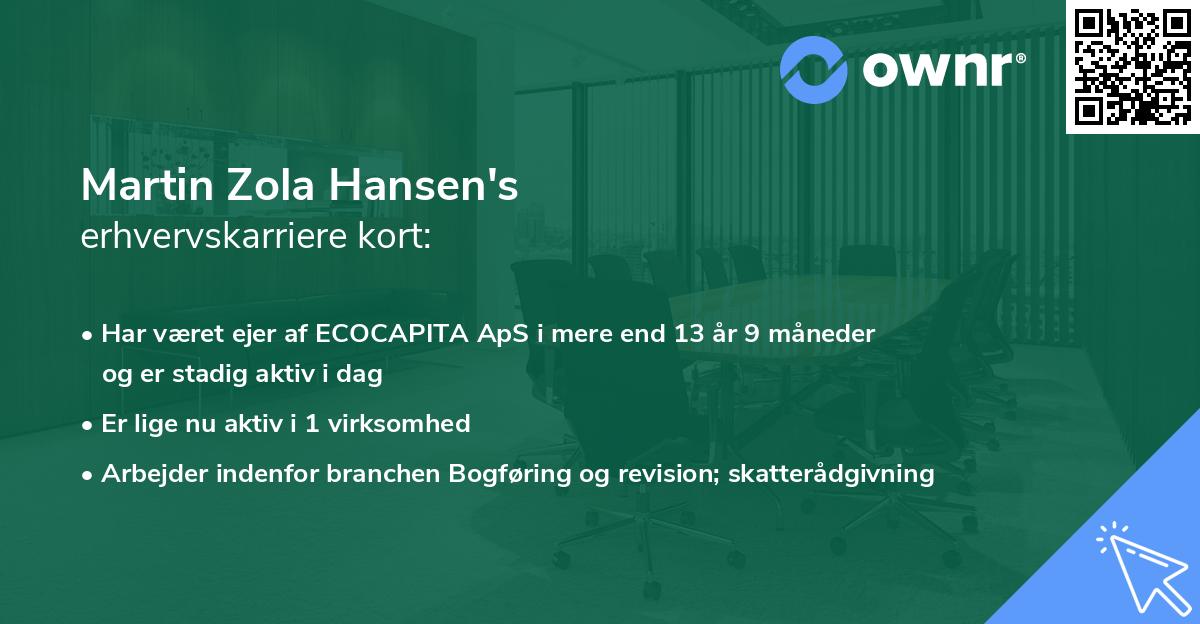 ownr®

Martin Zola Hansen's
erhvervskarriere kort:

• Har været ejer af ECOCAPITA ApS i mere end 13 år 9 måneder og er stadig aktiv i dag

• Er lige nu aktiv i 1 virksomhed

• Arbejder indenfor branchen Bogføring og revision; skatterådgivning